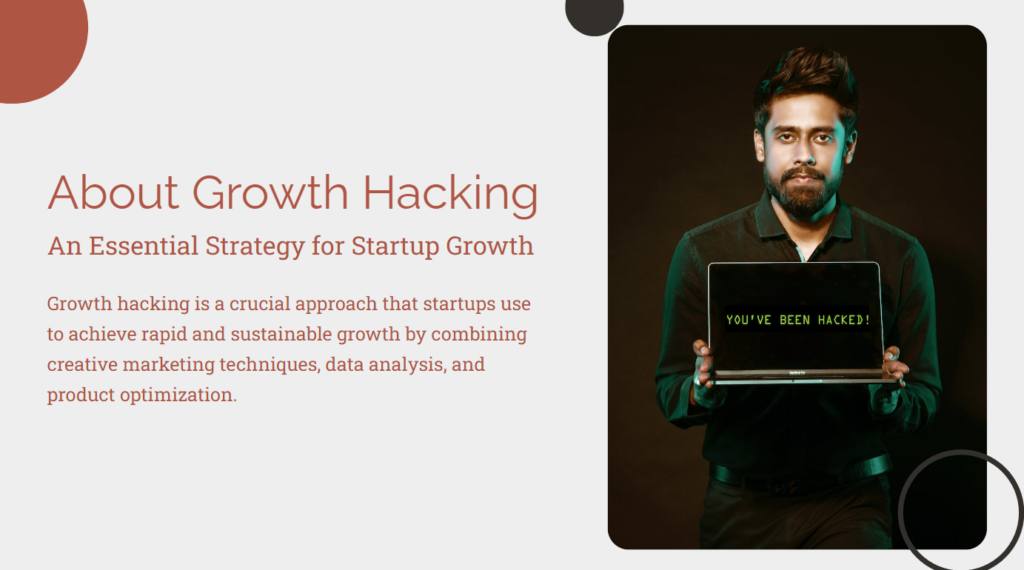 About Growth Hacking

An Essential Strategy for Startup Growth

Growth hacking is a crucial approach that startups use to achieve rapid and sustainable growth by combining creative marketing techniques, data analysis, and product optimization.

YOU'VE BEEN HACKED!